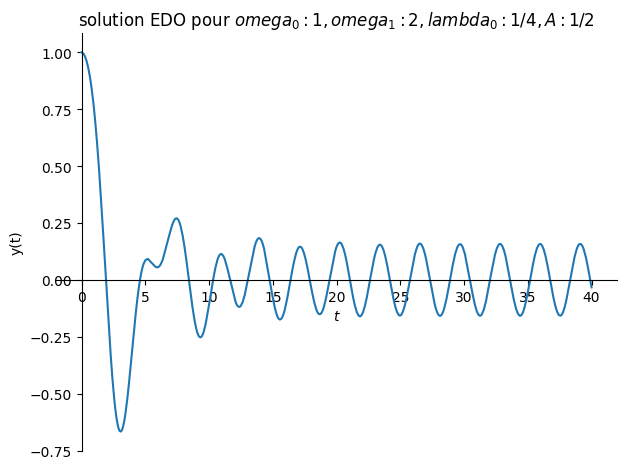 solution EDO pour $omega_0 : 1, omega_1 : 2, lambda_0 : 1/4, A : 1/2$

1.00
0.75
0.50
0.25
0.00
−0.25
−0.50
−0.75

y(t)

0
5
10
15
20
25
30
35
40

$t$